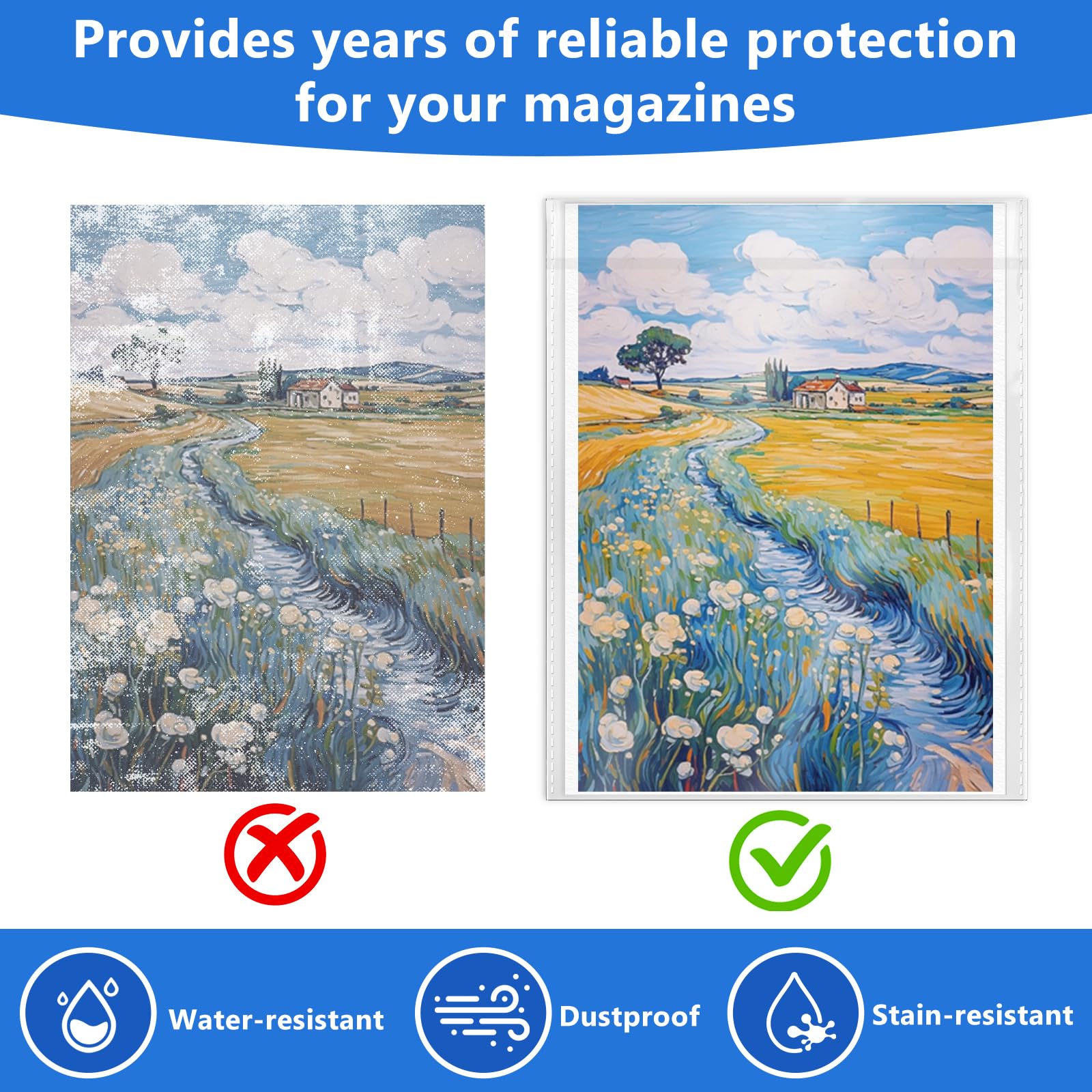 Provides years of reliable protection for your magazines

Water-resistant

Dustproof

Stain-resistant